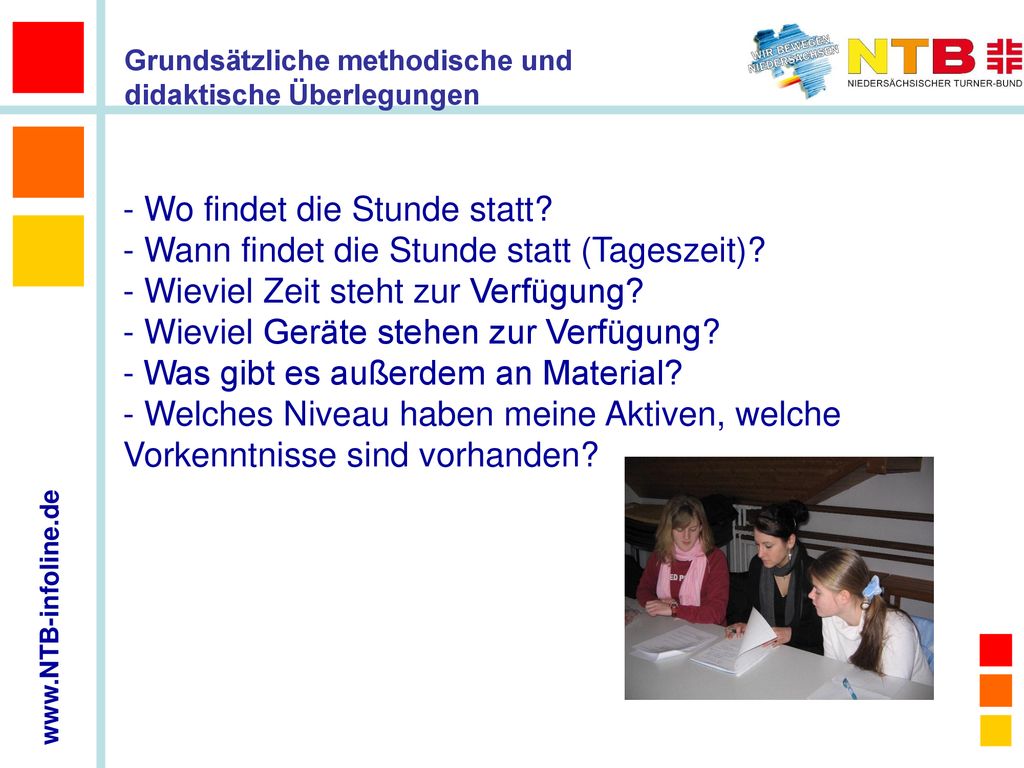 Grundsätzliche methodische und didaktische Überlegungen

WIR BEWEGEN NIEDERSACHSEN

NTB

NIEDERSÄCHSISCHER TURNER-BUND

- Wo findet die Stunde statt?
- Wann findet die Stunde statt (Tageszeit)?
- Wieviel Zeit steht zur Verfügung?
- Wieviel Geräte stehen zur Verfügung?
- Was gibt es außerdem an Material?
- Welches Niveau haben meine Aktiven, welche Vorkenntnisse sind vorhanden?

www.NTB-infoline.de